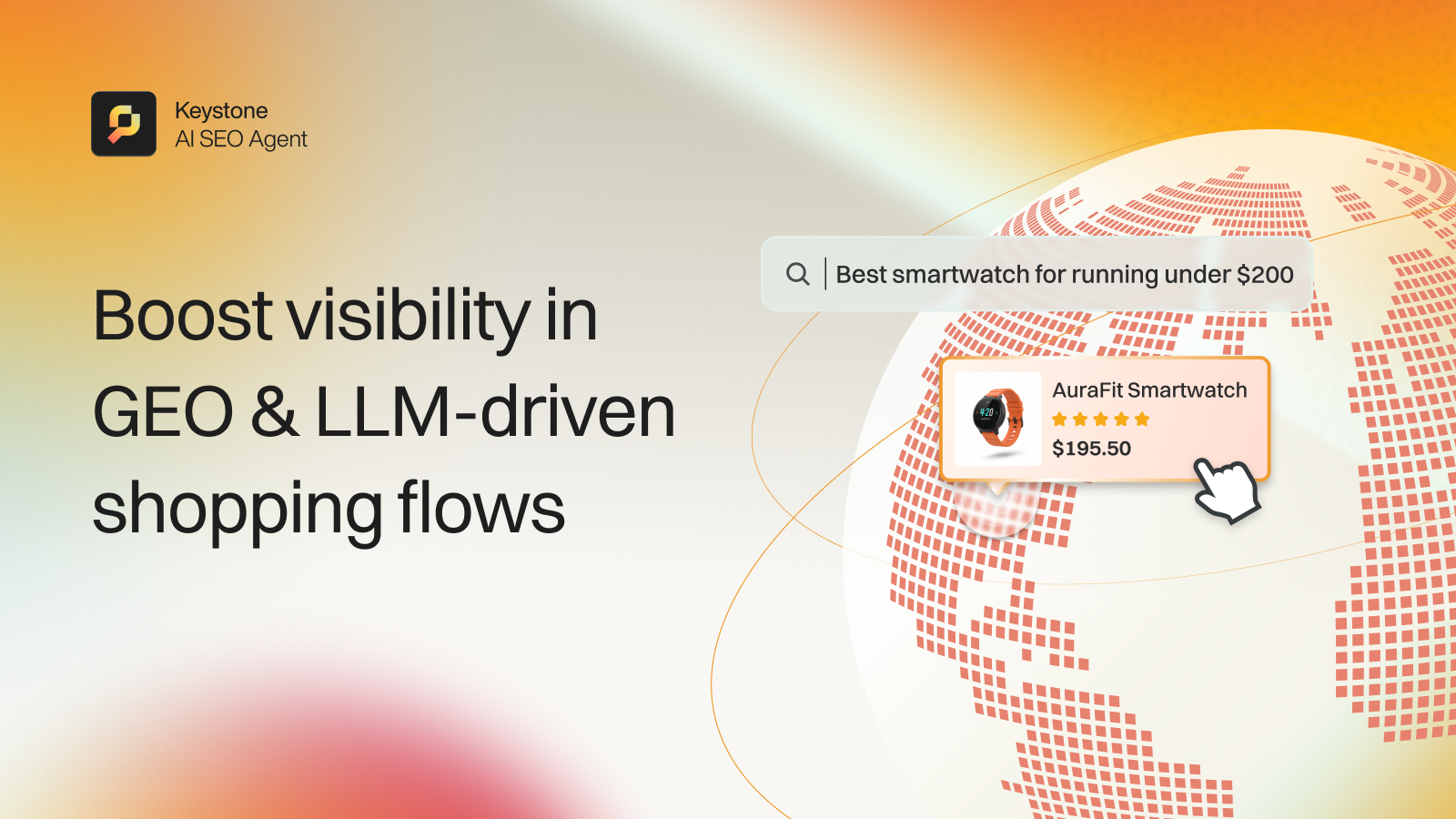 Keystone
AI SEO Agent

Boost visibility in GEO & LLM-driven shopping flows

Best smartwatch for running under $200

4:20

AuraFit Smartwatch

$195.50